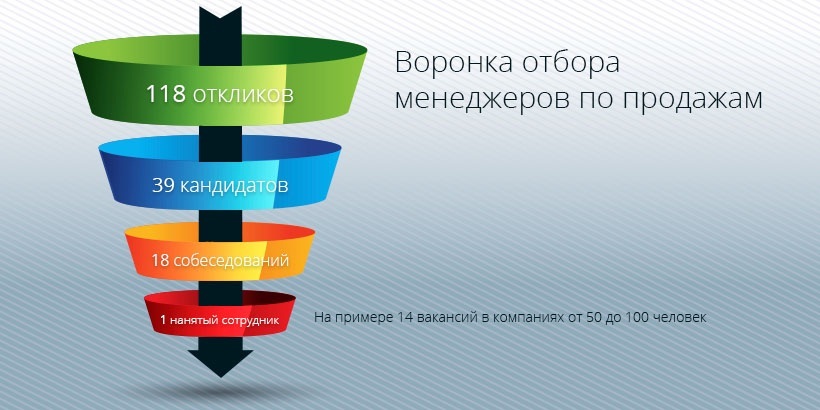 Воронка отбора менеджеров по продажам

118 откликов

39 кандидатов

18 собеседований

1 нанятый сотрудник

На примере 14 вакансий в компаниях от 50 до 100 человек